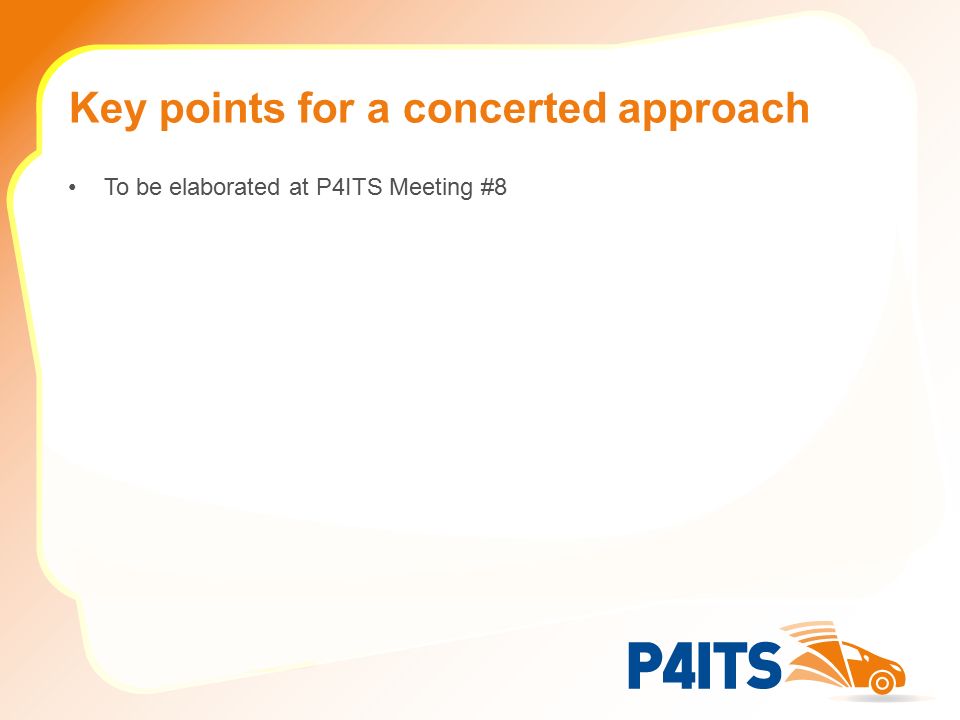 Key points for a concerted approach

• To be elaborated at P4ITS Meeting #8

P4ITS